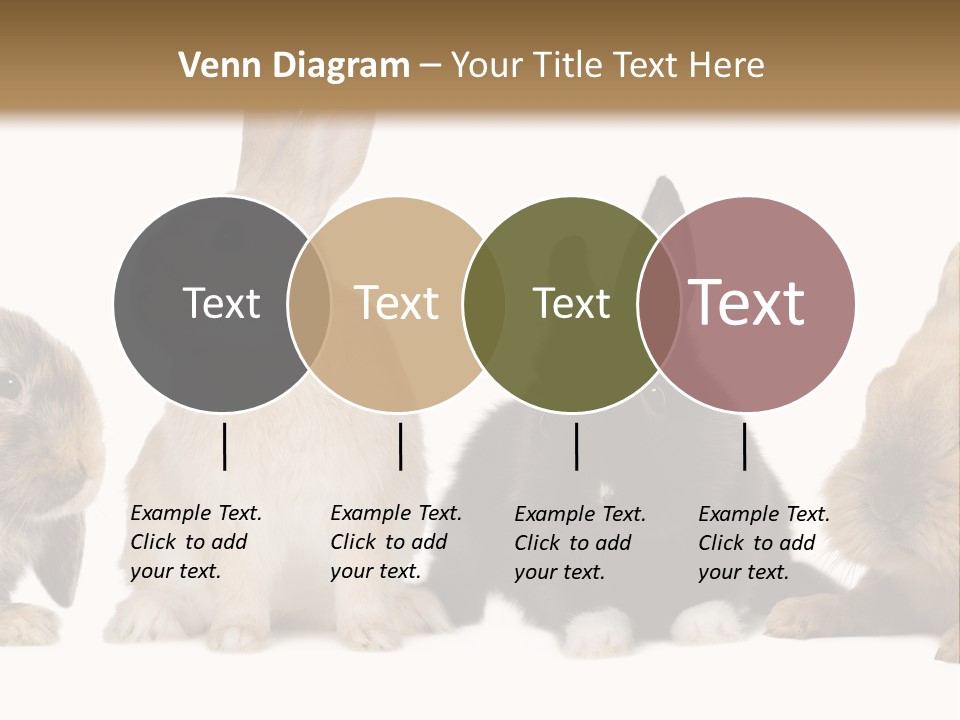 Venn Diagram – Your Title Text Here

Text

Text

Text

Text

Example Text. Click to add your text.

Example Text. Click to add your text.

Example Text. Click to add your text.

Example Text. Click to add your text.